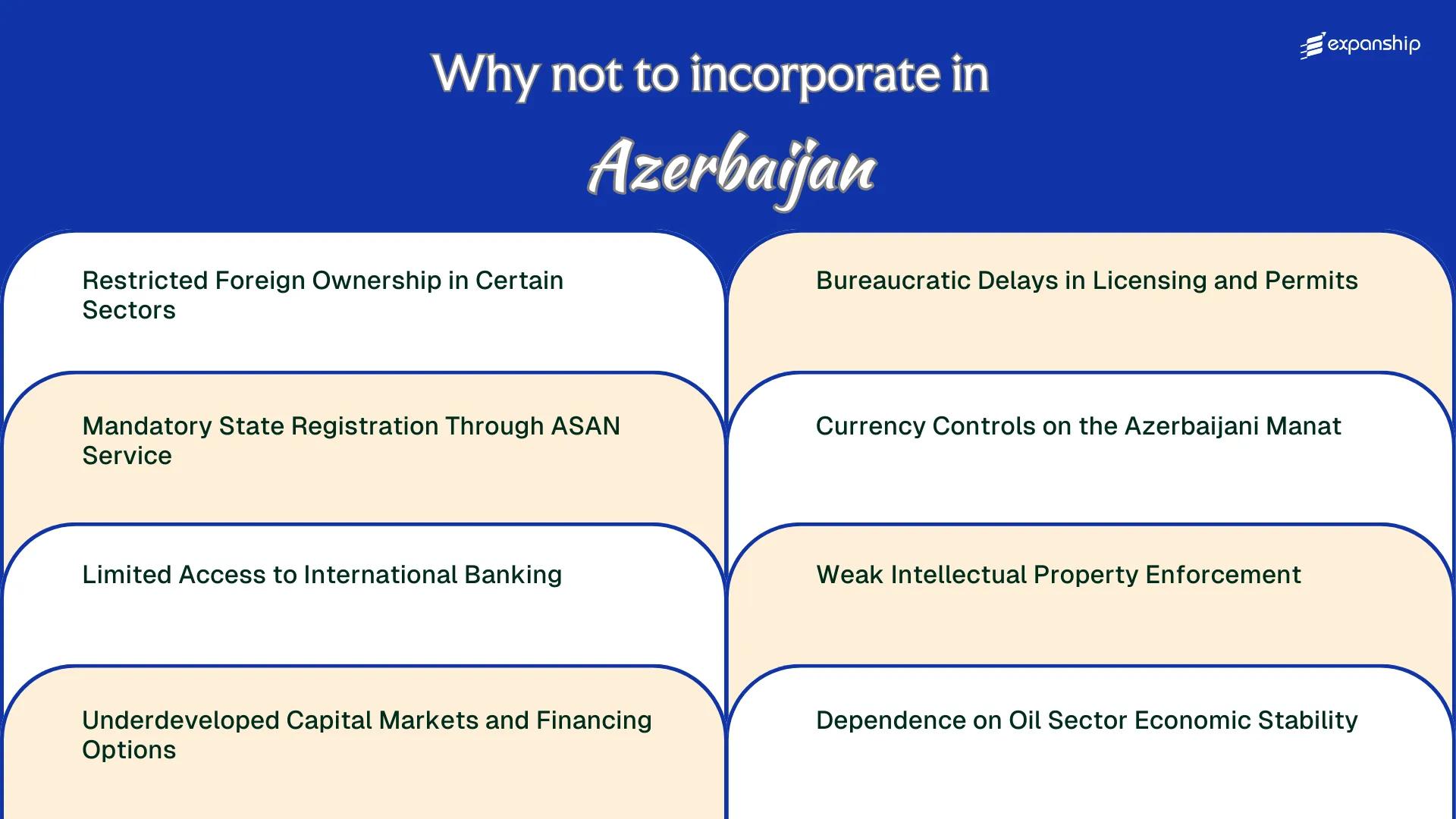 expanship

Why not to incorporate in

Azerbaijan

Restricted Foreign Ownership in Certain Sectors

Mandatory State Registration Through ASAN Service

Limited Access to International Banking

Underdeveloped Capital Markets and Financing Options

Bureaucratic Delays in Licensing and Permits

Currency Controls on the Azerbaijani Manat

Weak Intellectual Property Enforcement

Dependence on Oil Sector Economic Stability